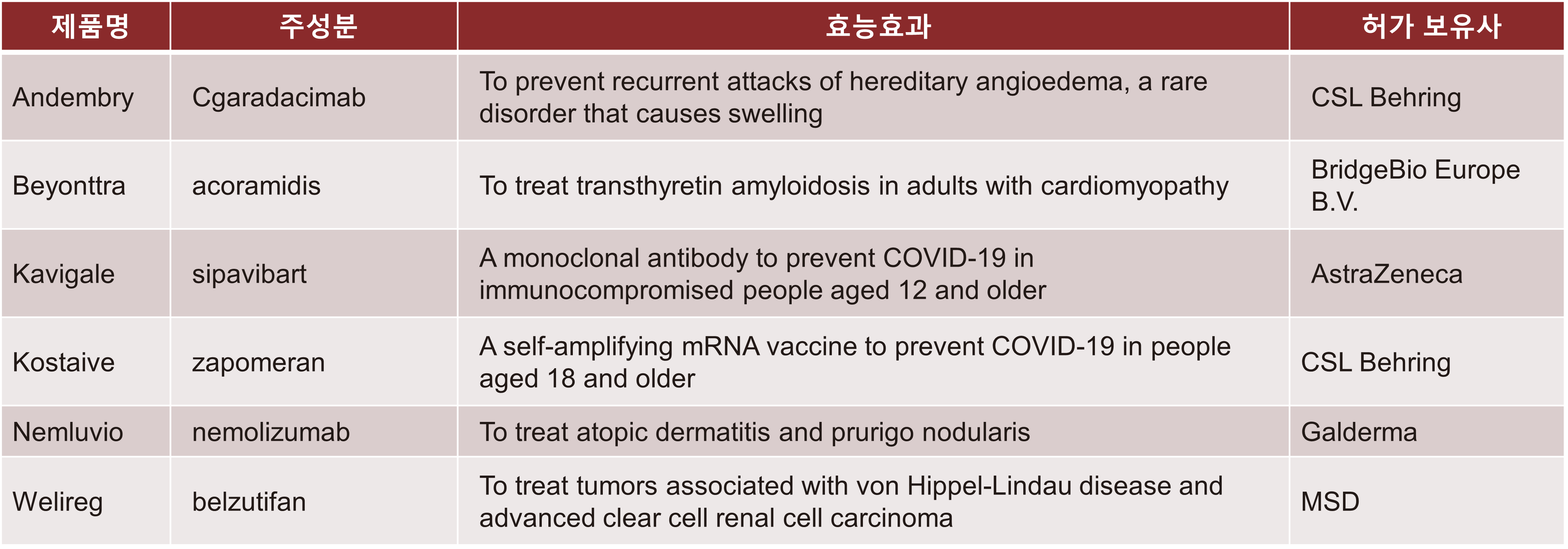 | 제품명 | 주성분 | 효능효과 | 허가 보유사 |
|---|---|---|---|
| Andembry | Cgaradacimab | To prevent recurrent attacks of hereditary angioedema, a rare disorder that causes swelling | CSL Behring |
| Beyonttra | acoramidis | To treat transthyretin amyloidosis in adults with cardiomyopathy | BridgeBio Europe B.V. |
| Kavigale | sipavibart | A monoclonal antibody to prevent COVID-19 in immunocompromised people aged 12 and older | AstraZeneca |
| Kostaive | zapomeran | A self-amplifying mRNA vaccine to prevent COVID-19 in people aged 18 and older | CSL Behring |
| Nemluvio | nemolizumab | To treat atopic dermatitis and prurigo nodularis | Galderma |
| Welireg | belzutifan | To treat tumors associated with von Hippel-Lindau disease and advanced clear cell renal cell carcinoma | MSD |